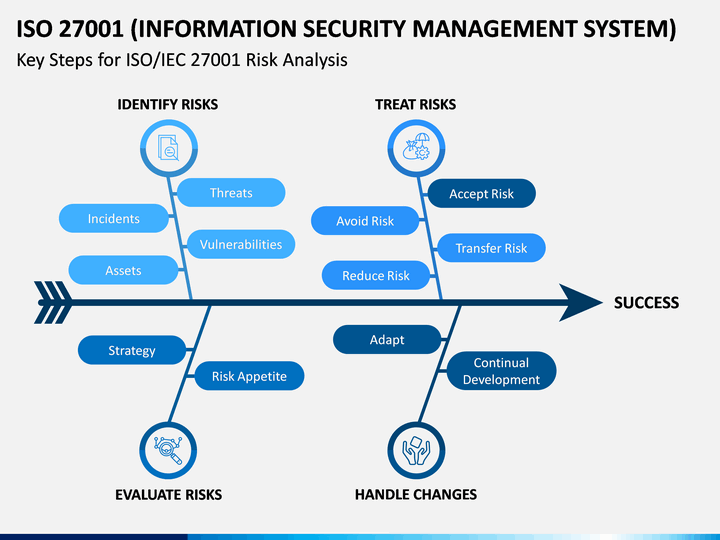 ISO 27001 (INFORMATION SECURITY MANAGEMENT SYSTEM)
Key Steps for ISO/IEC 27001 Risk Analysis

IDENTIFY RISKS

Threats
Incidents
Vulnerabilities
Assets

TREAT RISKS

Accept Risk
Avoid Risk
Transfer Risk
Reduce Risk

SUCCESS

Strategy
Risk Appetite

EVALUATE RISKS

Adapt
Continual Development

HANDLE CHANGES